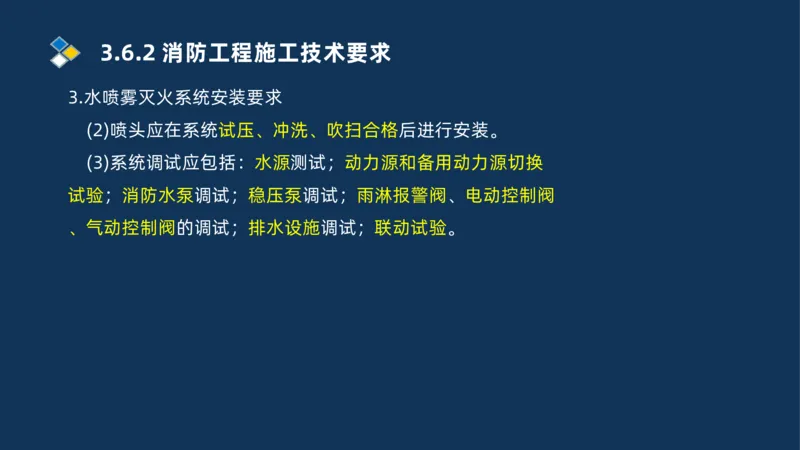 3.6.2 消防工程施工技术要求

3.水喷雾灭火系统安装要求

(2)喷头应在系统试压、冲洗、吹扫合格后进行安装。

(3)系统调试应包括：水源测试；动力源和备用动力源切换试验；消防水泵调试；稳压泵调试；雨淋报警阀、电动控制阀、气动控制阀的调试；排水设施调试；联动试验。